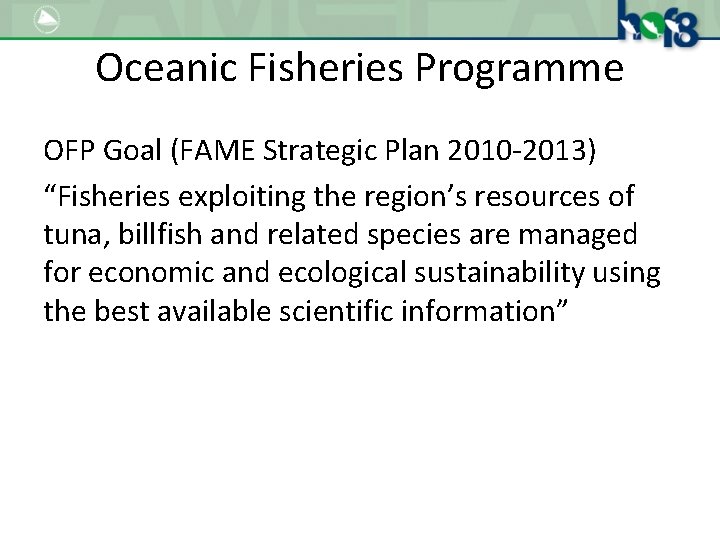 hof8

Oceanic Fisheries Programme

OFP Goal (FAME Strategic Plan 2010-2013)

“Fisheries exploiting the region’s resources of tuna, billfish and related species are managed for economic and ecological sustainability using the best available scientific information”